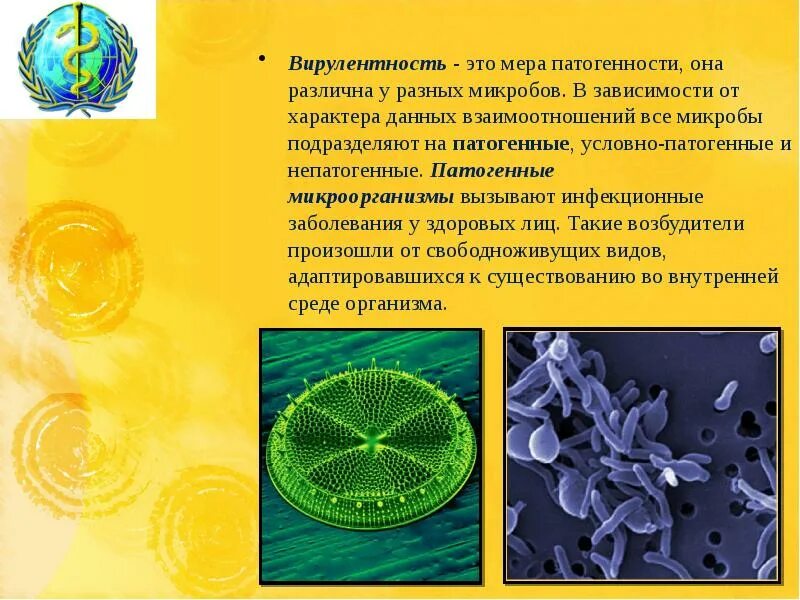 • Вирулентность - это мера патогенности, она различна у разных микробов. В зависимости от характера данных взаимоотношений все микробы подразделяют на патогенные, условно-патогенные и непатогенные. Патогенные микроорганизмы вызывают инфекционные заболевания у здоровых лиц. Такие возбудители произошли от свободноживущих видов, адаптировавшихся к существованию во внутренней среде организма.